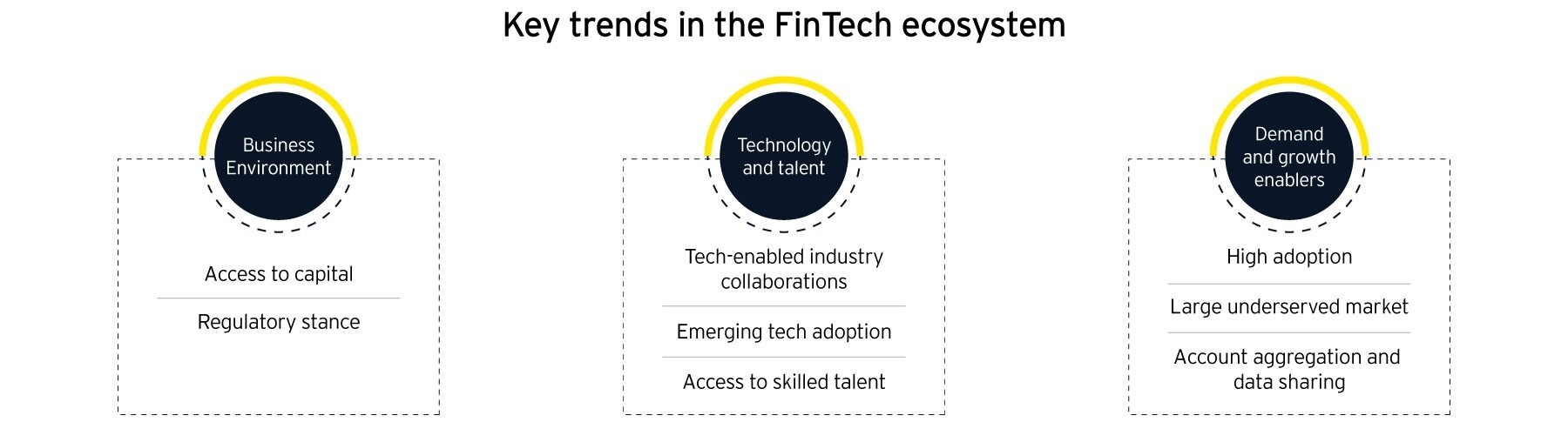 Key trends in the FinTech ecosystem

Business Environment

Access to capital

Regulatory stance

Technology and talent

Tech-enabled industry collaborations

Emerging tech adoption

Access to skilled talent

Demand and growth enablers

High adoption

Large underserved market

Account aggregation and data sharing